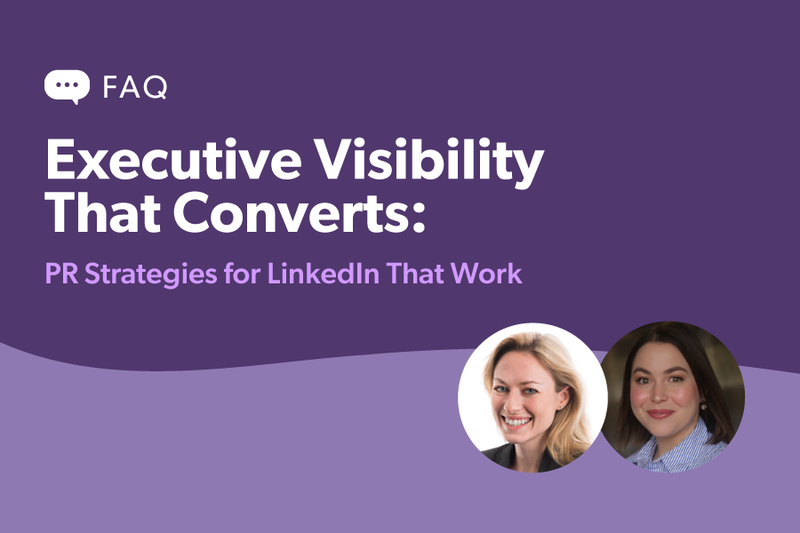 FAQ

Executive Visibility That Converts:

PR Strategies for LinkedIn That Work